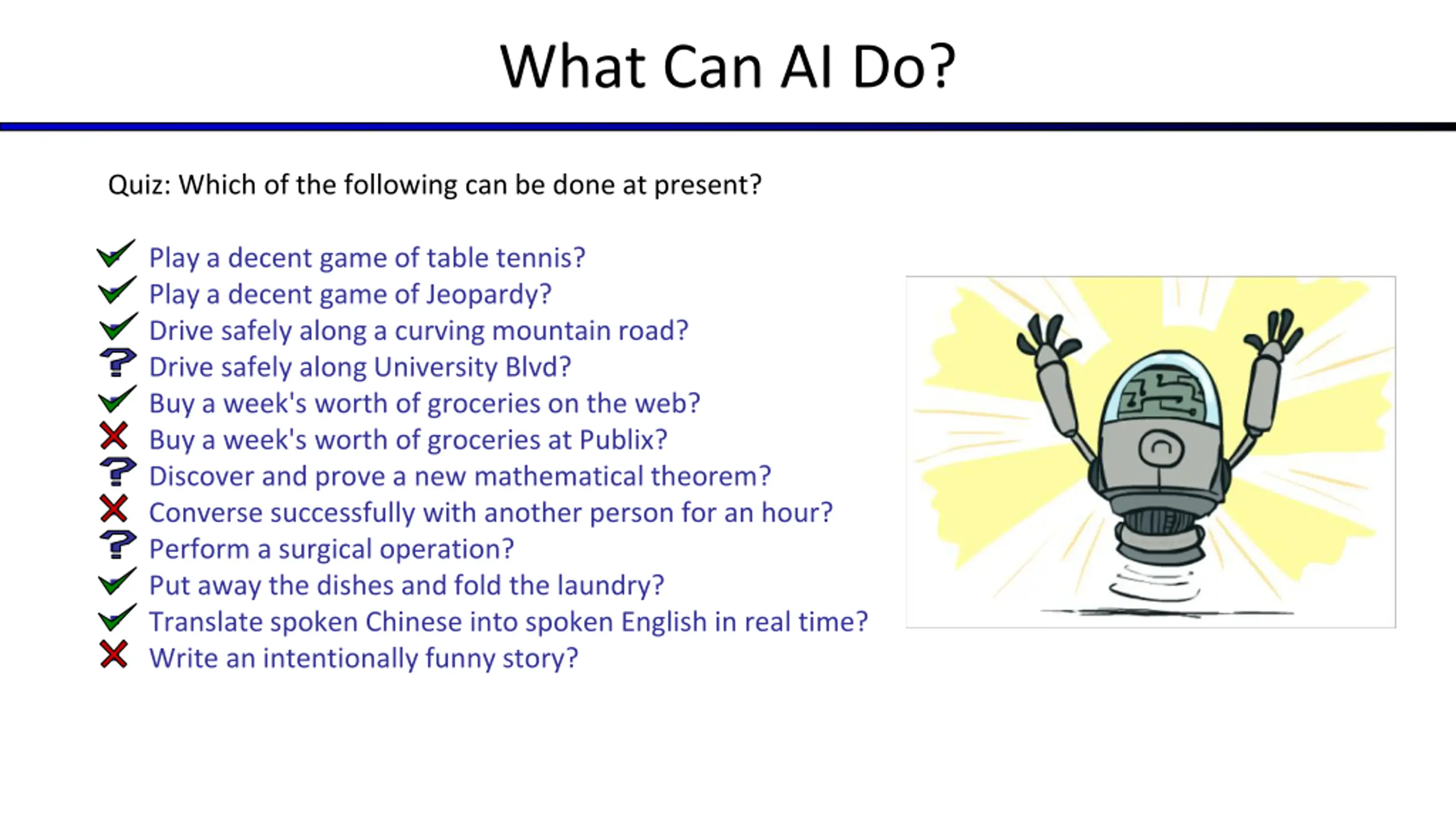 What Can AI Do?

Quiz: Which of the following can be done at present?

✓ Play a decent game of table tennis?
✓ Play a decent game of Jeopardy?
✓ Drive safely along a curving mountain road?
? Drive safely along University Blvd?
✓ Buy a week's worth of groceries on the web?
✗ Buy a week's worth of groceries at Publix?
? Discover and prove a new mathematical theorem?
✗ Converse successfully with another person for an hour?
? Perform a surgical operation?
✓ Put away the dishes and fold the laundry?
✓ Translate spoken Chinese into spoken English in real time?
✗ Write an intentionally funny story?